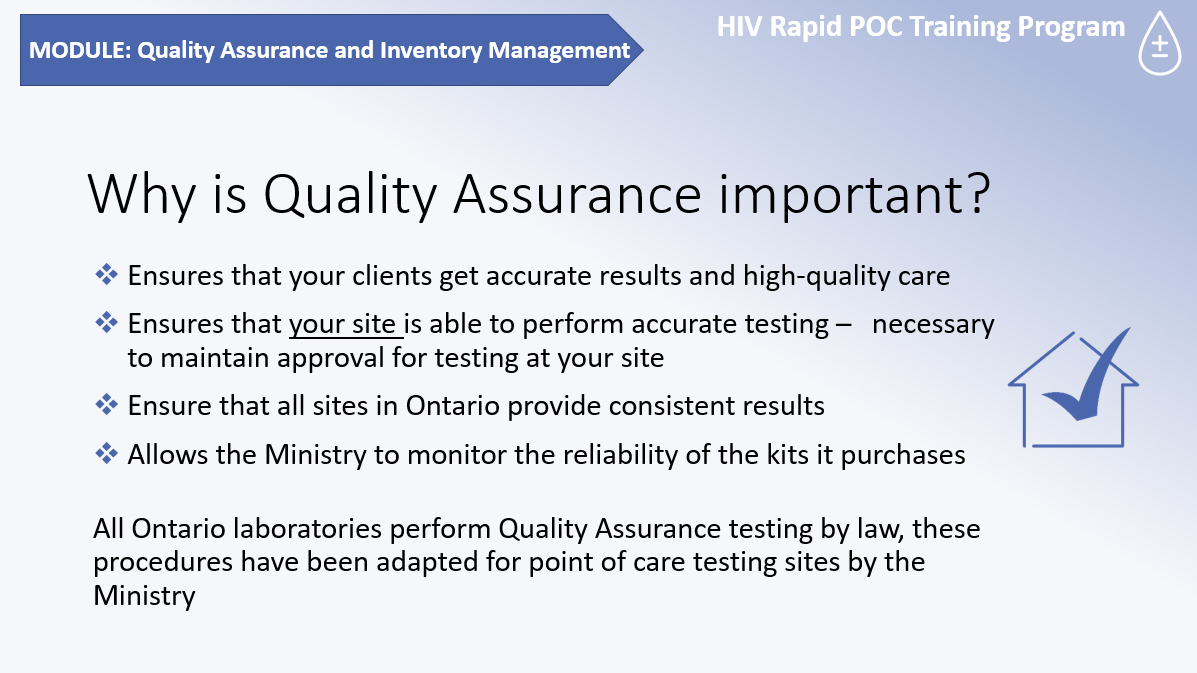 MODULE: Quality Assurance and Inventory Management

HIV Rapid POC Training Program

±

Why is Quality Assurance important?

❖ Ensures that your clients get accurate results and high-quality care

❖ Ensures that your site is able to perform accurate testing – necessary to maintain approval for testing at your site

❖ Ensure that all sites in Ontario provide consistent results

❖ Allows the Ministry to monitor the reliability of the kits it purchases

All Ontario laboratories perform Quality Assurance testing by law, these procedures have been adapted for point of care testing sites by the Ministry